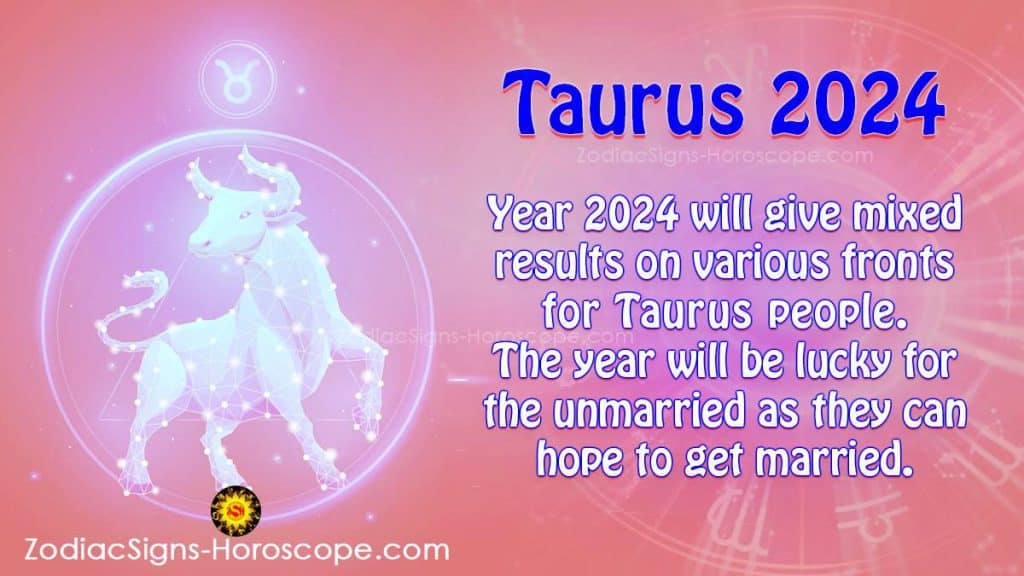 Taurus 2024

ZodiacSigns-Horoscope.com

Year 2024 will give mixed results on various fronts for Taurus people. The year will be lucky for the unmarried as they can hope to get married.

ZodiacSigns-Horoscope.com

ZodiacSigns-Horoscope.com